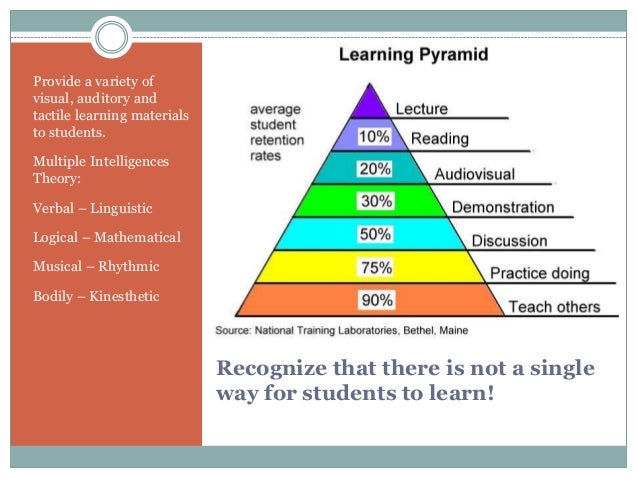 Provide a variety of visual, auditory and tactile learning materials to students.

Multiple Intelligences Theory:

Verbal – Linguistic

Logical – Mathematical

Musical – Rhythmic

Bodily – Kinesthetic

Learning Pyramid

average student retention rates

Lecture

10% Reading

20% Audiovisual

30% Demonstration

50% Discussion

75% Practice doing

90% Teach others

Source: National Training Laboratories, Bethel, Maine

Recognize that there is not a single way for students to learn!